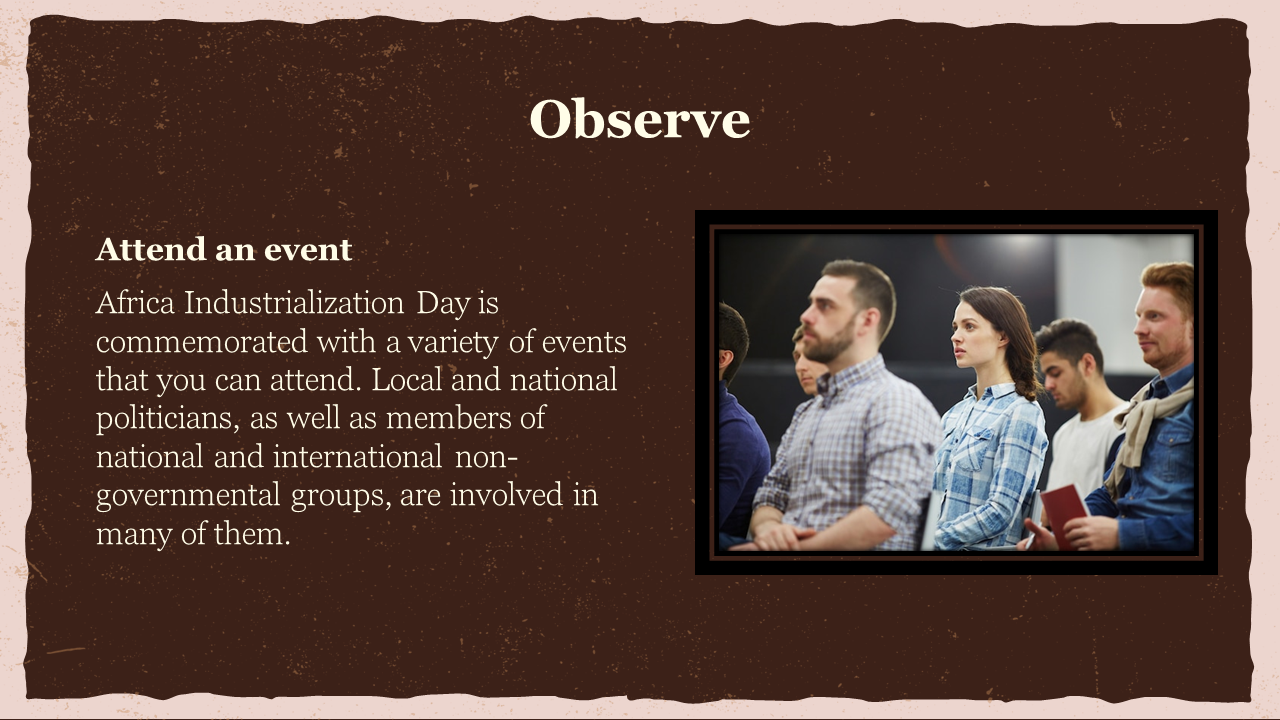 Observe

Attend an event

Africa Industrialization Day is commemorated with a variety of events that you can attend. Local and national politicians, as well as members of national and international non-governmental groups, are involved in many of them.